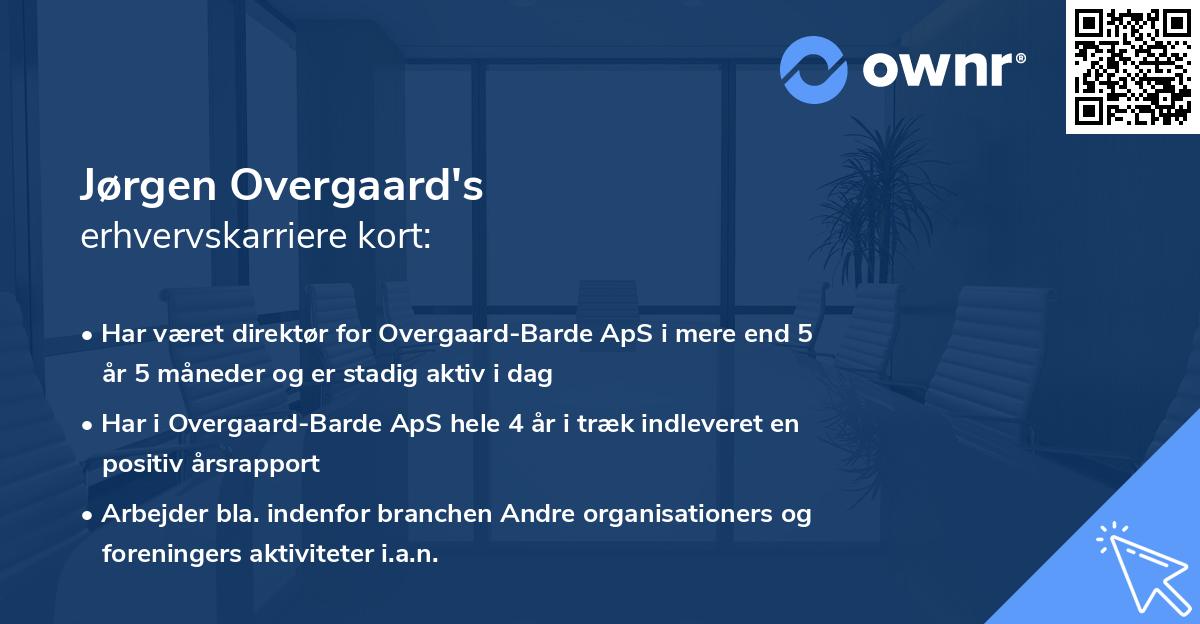 ownr®

Jørgen Overgaard's
erhvervskarriere kort:

• Har været direktør for Overgaard-Barde ApS i mere end 5 år 5 måneder og er stadig aktiv i dag
• Har i Overgaard-Barde ApS hele 4 år i træk indleveret en positiv årsrapport
• Arbejder bla. indenfor branchen Andre organisationers og foreningers aktiviteter i.a.n.